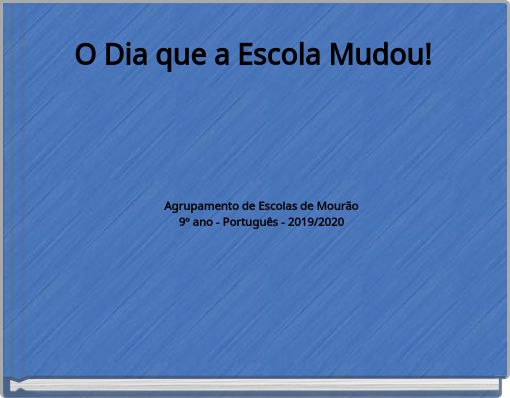 O Dia que a Escola Mudou!

Agrupamento de Escolas de Mourão
9º ano - Português - 2019/2020